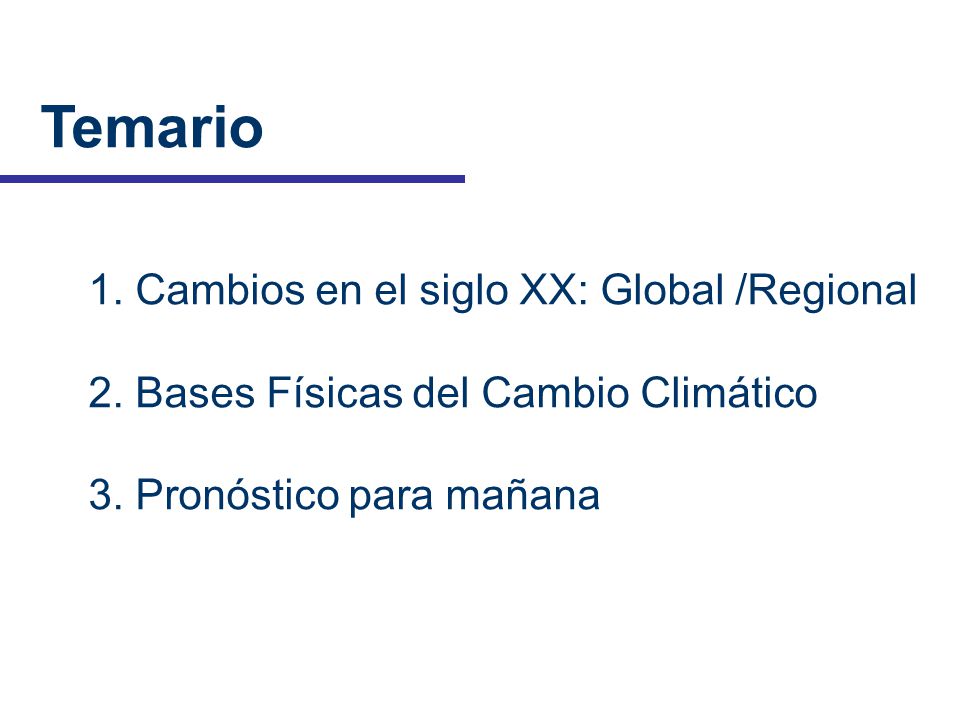 Temario

1. Cambios en el siglo XX: Global /Regional

2. Bases Físicas del Cambio Climático

3. Pronóstico para mañana